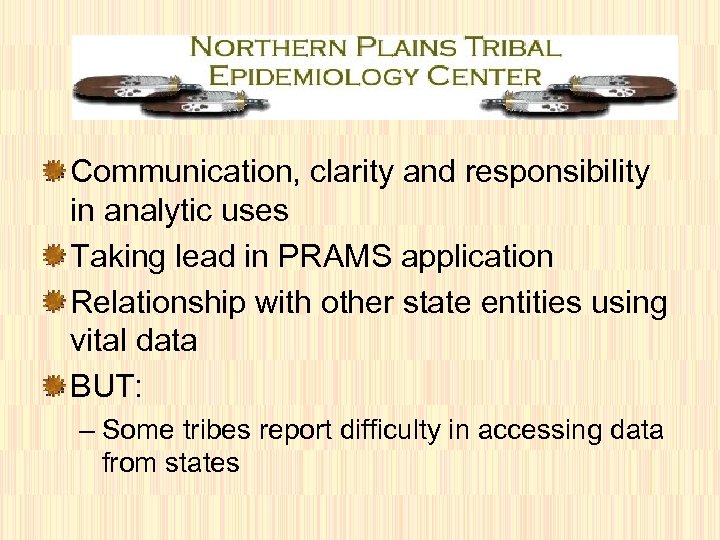 NORTHERN PLAINS TRIBAL EPIDEMIOLOGY CENTER

Communication, clarity and responsibility in analytic uses

Taking lead in PRAMS application

Relationship with other state entities using vital data

BUT:

– Some tribes report difficulty in accessing data from states